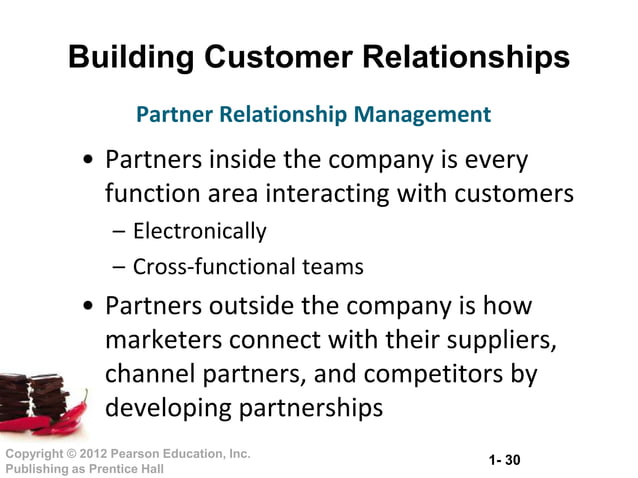 Building Customer Relationships

Partner Relationship Management

• Partners inside the company is every function area interacting with customers
– Electronically
– Cross-functional teams

• Partners outside the company is how marketers connect with their suppliers, channel partners, and competitors by developing partnerships

Copyright © 2012 Pearson Education, Inc.
Publishing as Prentice Hall

1- 30